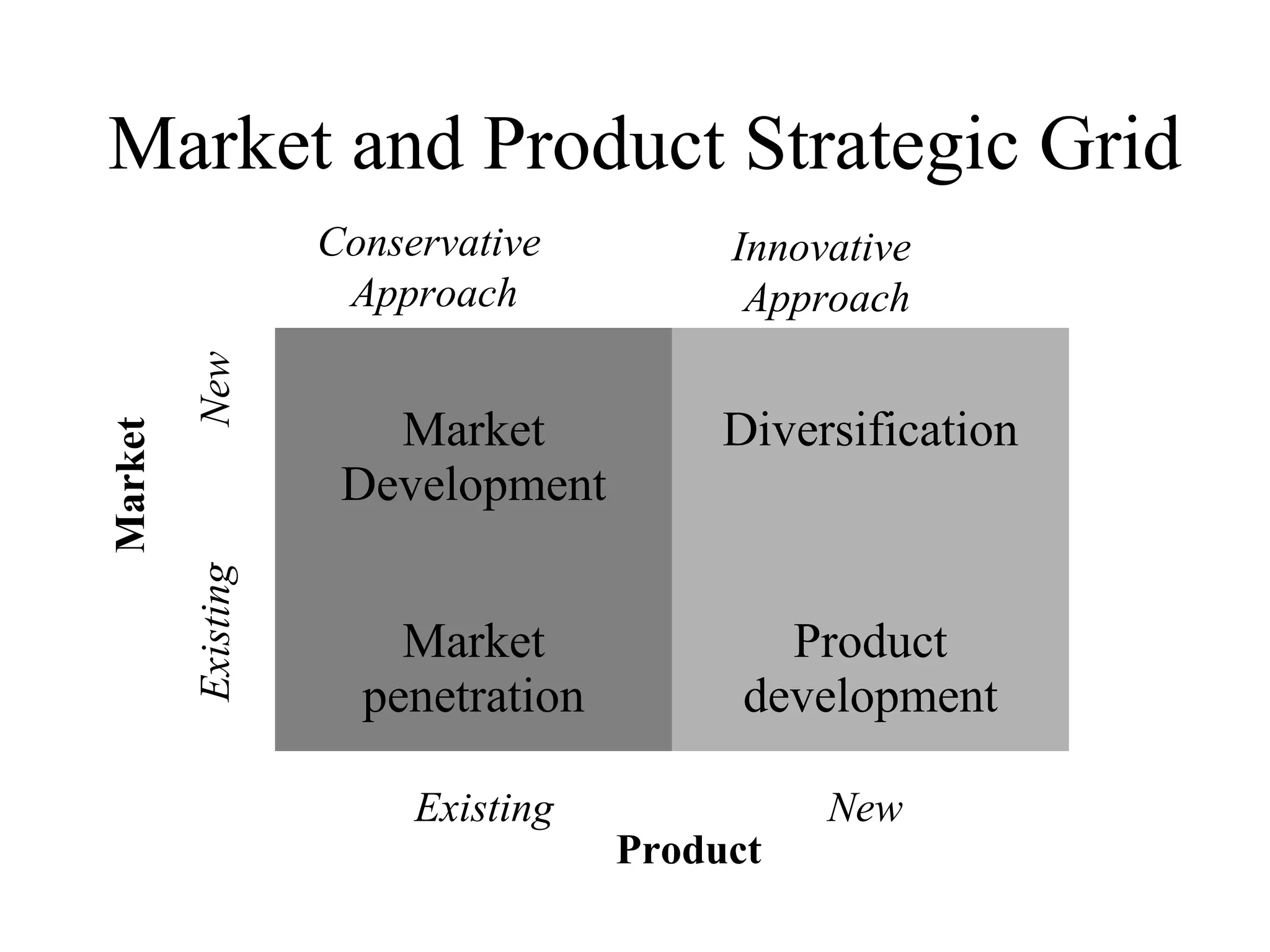 Market and Product Strategic Grid

Conservative Approach

Innovative Approach

Market

New

Existing

Market Development

Diversification

Market penetration

Product development

Existing

New

Product